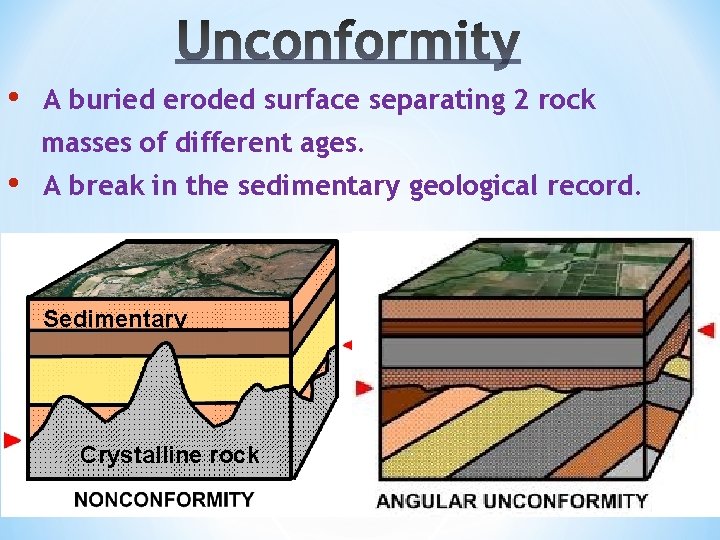 Unconformity

• A buried eroded surface separating 2 rock masses of different ages.
• A break in the sedimentary geological record.

Sedimentary

Crystalline rock

NONCONFORMITY

ANGULAR UNCONFORMITY